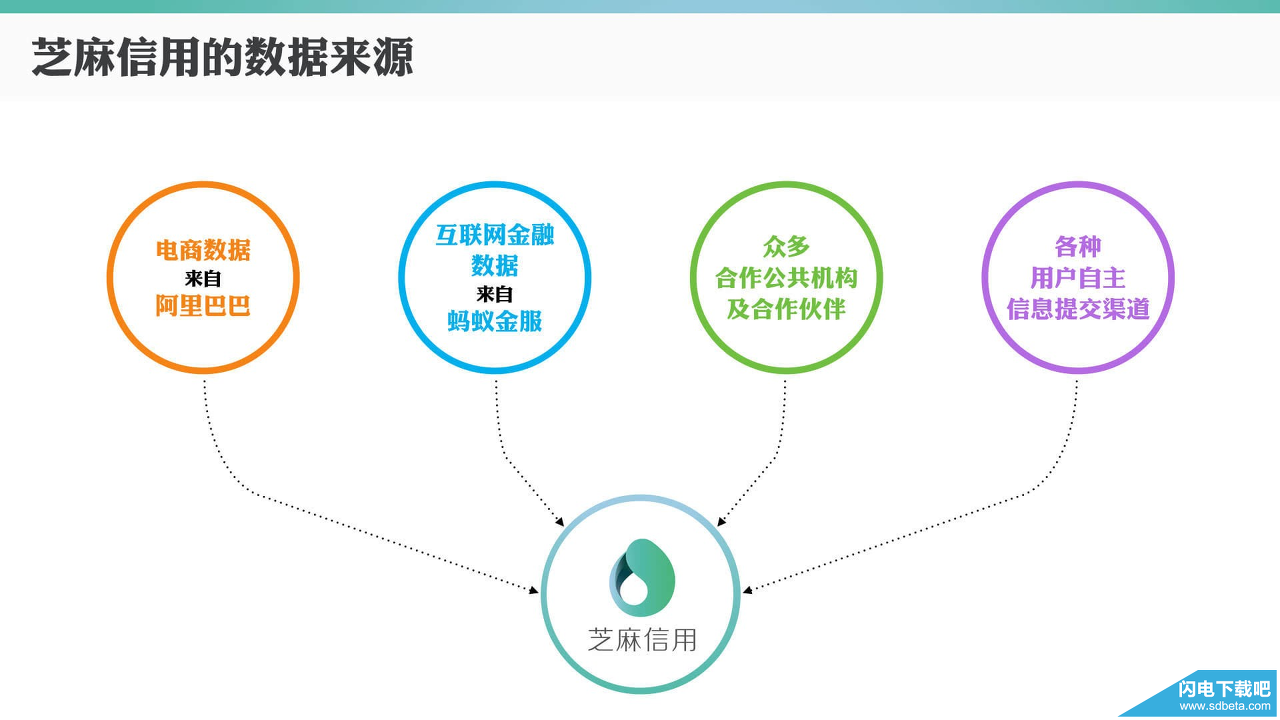 芝麻信用的数据来源

电商数据
来自
阿里巴巴

互联网金融
数据
来自
蚂蚁金服

众多
合作公共机构
及合作伙伴

各种
用户自主
信息提交渠道

芝麻信用

闪电下载吧
www.sdbeta.com